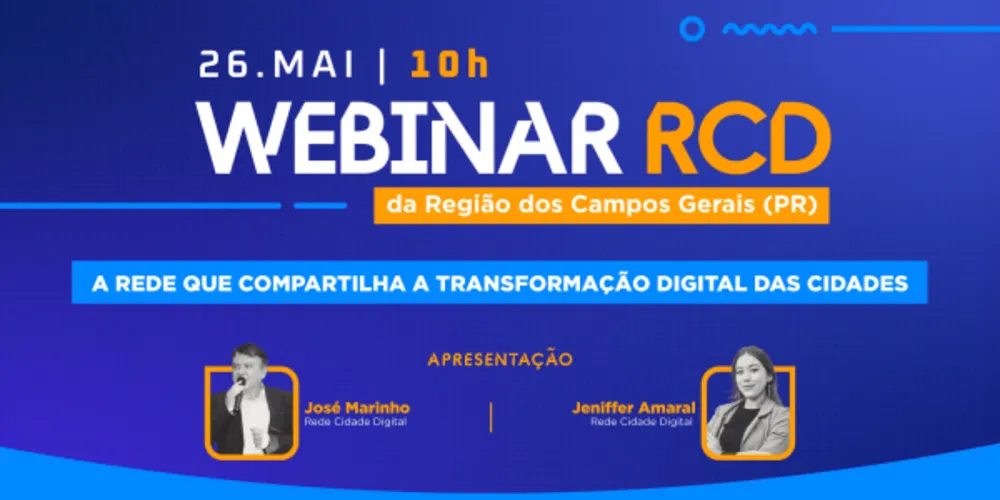 26.MAI | 10h
WEBINAR RCD
da Região dos Campos Gerais (PR)

A REDE QUE COMPARTILHA A TRANSFORMAÇÃO DIGITAL DAS CIDADES

APRESENTAÇÃO

José Marinho
Rede Cidade Digital

Jeniffer Amaral
Rede Cidade Digital